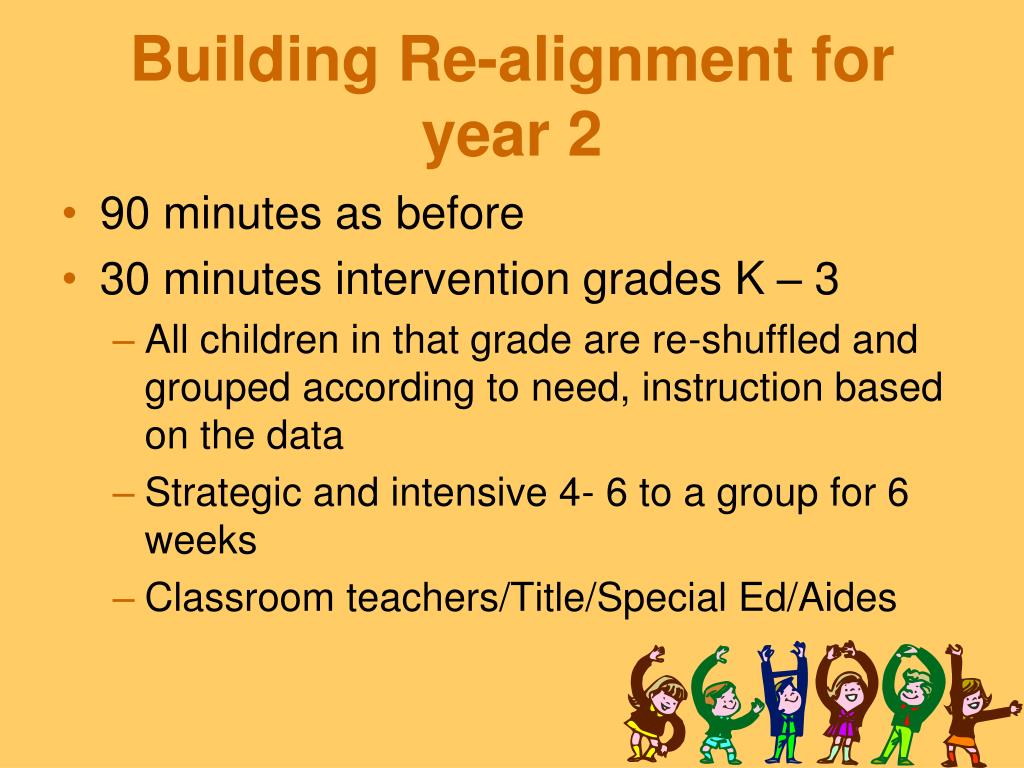 Building Re-alignment for year 2

• 90 minutes as before
• 30 minutes intervention grades K – 3
– All children in that grade are re-shuffled and grouped according to need, instruction based on the data
– Strategic and intensive 4- 6 to a group for 6 weeks
– Classroom teachers/Title/Special Ed/Aides